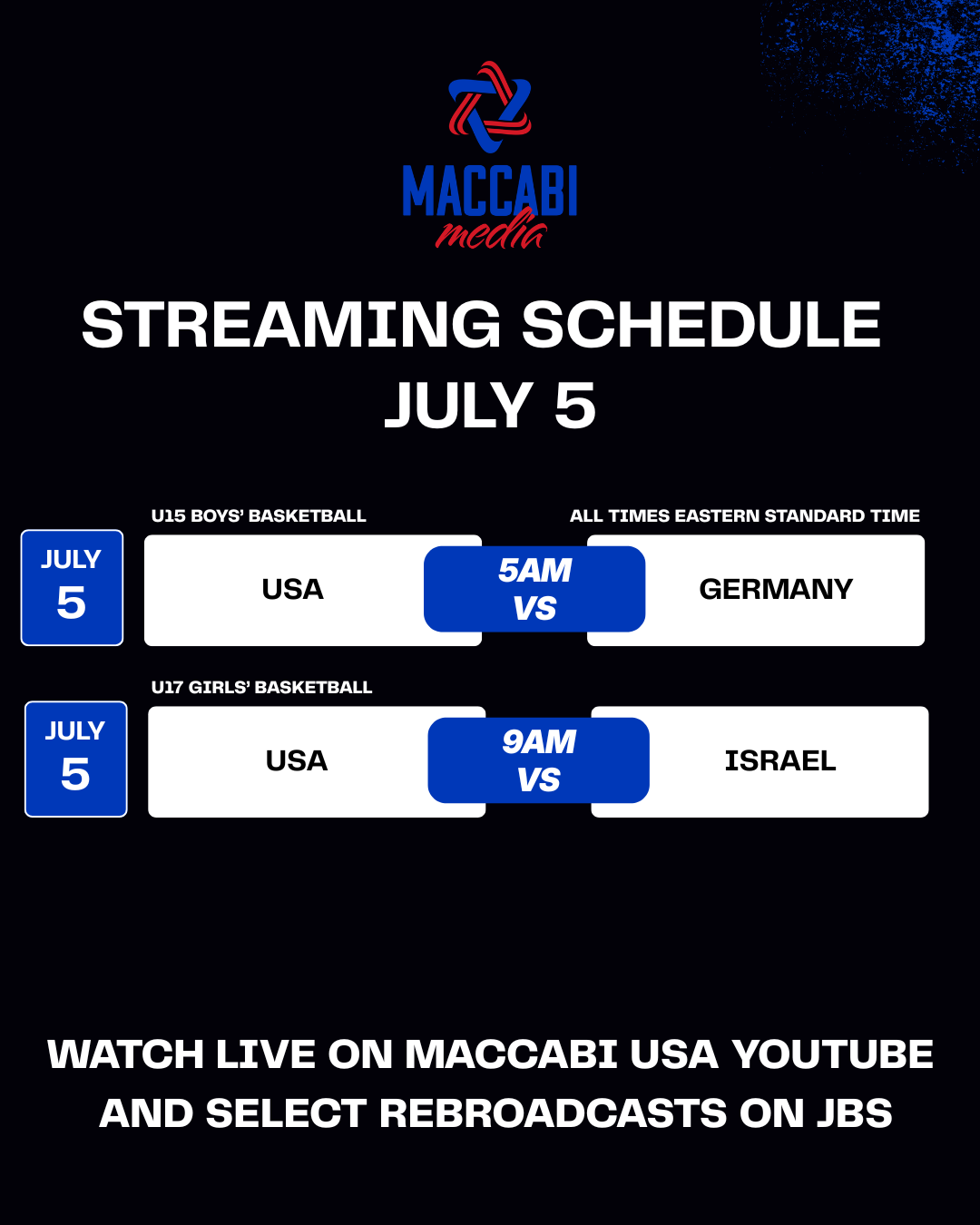 MACCABI
media

STREAMING SCHEDULE
JULY 5

U15 BOYS' BASKETBALL

ALL TIMES EASTERN STANDARD TIME

JULY
5

USA

5AM
VS

GERMANY

U17 GIRLS' BASKETBALL

JULY
5

USA

9AM
VS

ISRAEL

WATCH LIVE ON MACCABI USA YOUTUBE
AND SELECT REBROADCASTS ON JBS